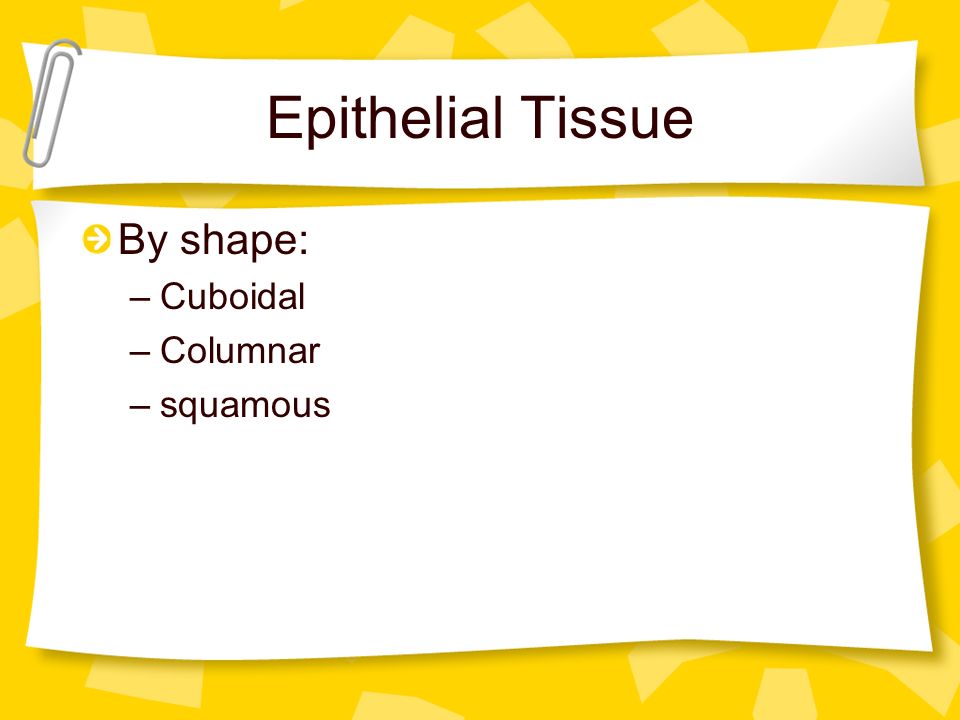 Epithelial Tissue

By shape:

– Cuboidal
– Columnar
– squamous